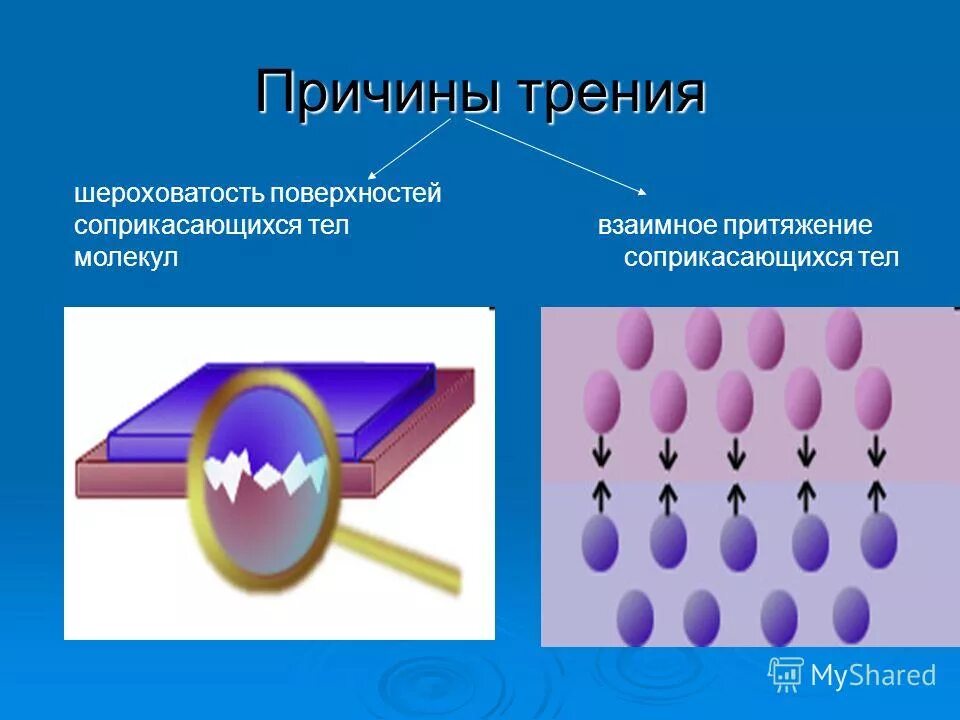 Причины трения

шероховатость поверхностей соприкасающихся тел молекул

взаимное притяжение соприкасающихся тел

MyShared